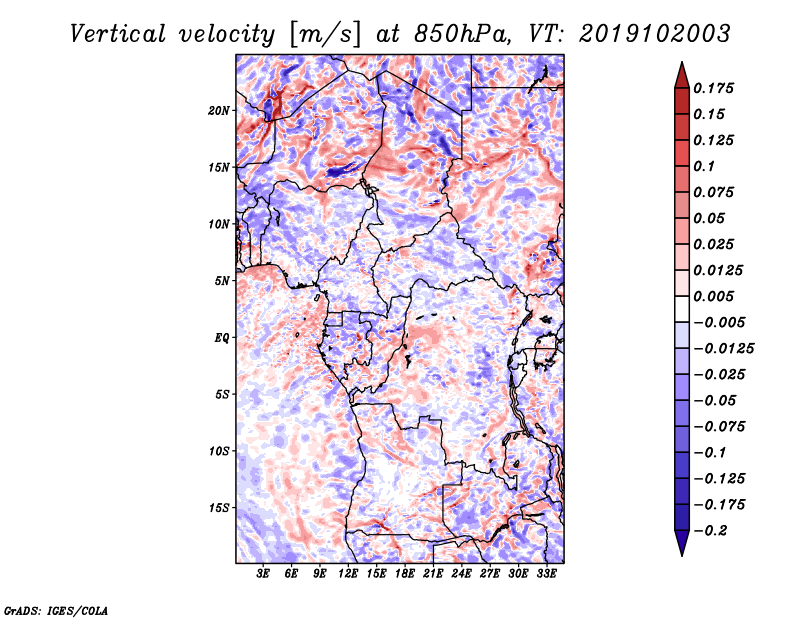 Vertical velocity [m/s] at 850hPa, VT: 2019102003

20N
15N
10N
5N
EQ
5S
10S
15S

3E 6E 9E 12E 15E 18E 21E 24E 27E 30E 33E

0.175
0.15
0.125
0.1
0.075
0.05
0.025
0.0125
0.005
−0.005
−0.0125
−0.025
−0.05
−0.075
−0.1
−0.125
−0.175
−0.2

GrADS: IGES/COLA